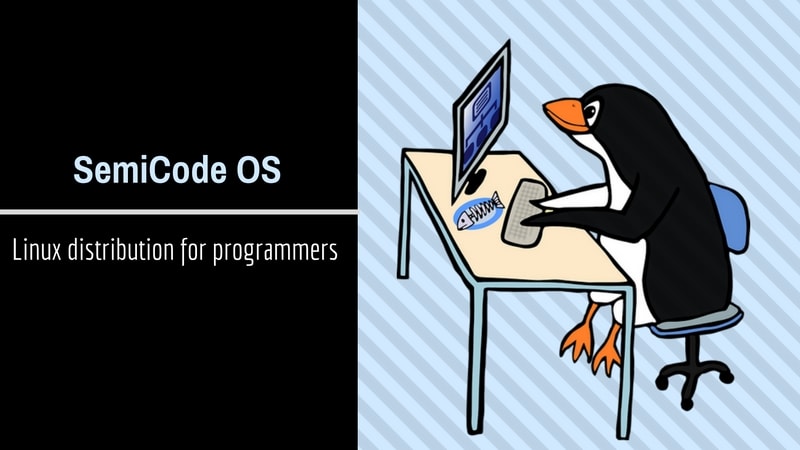 SemiCode OS

Linux distribution for programmers